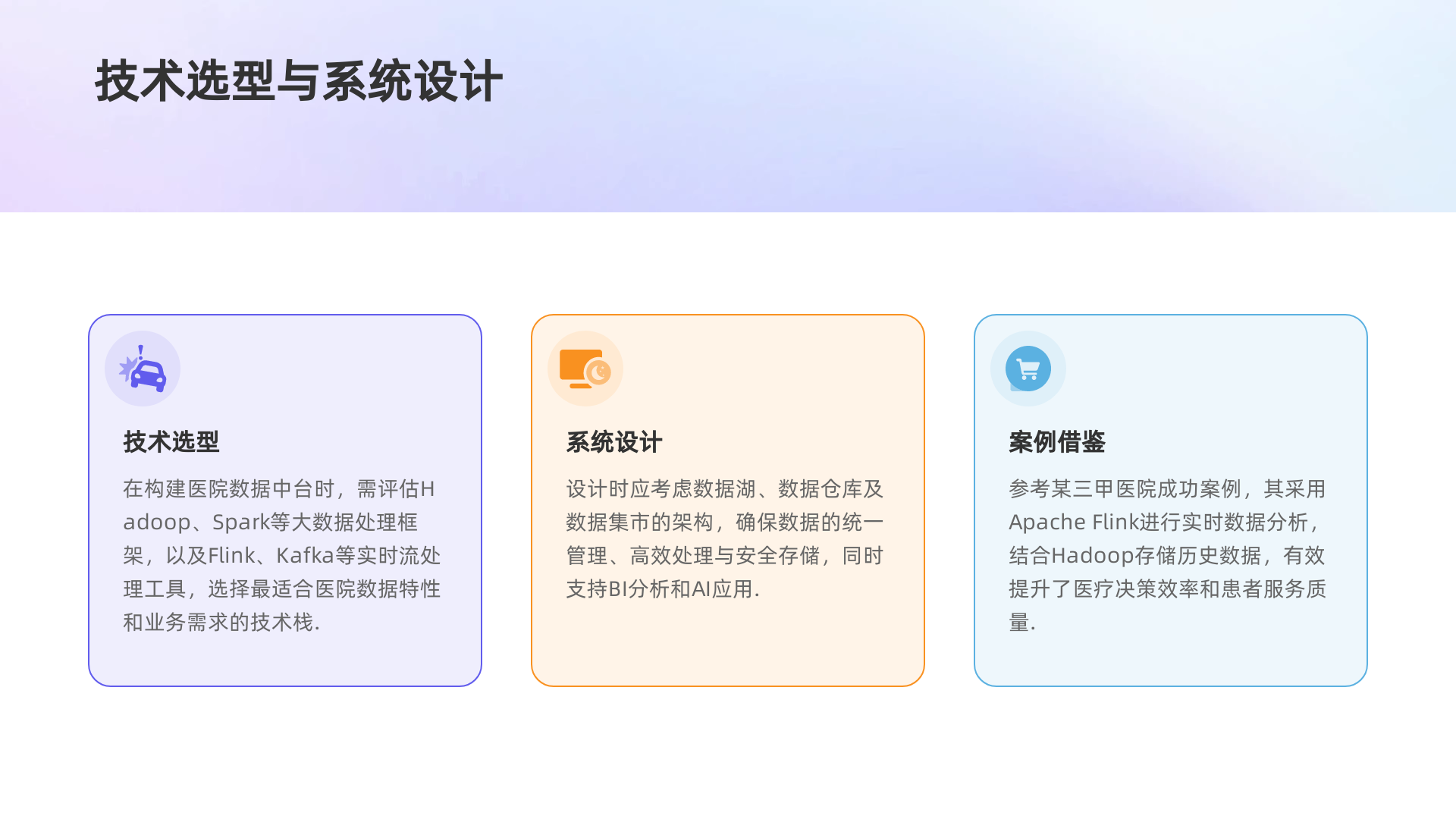 技术选型与系统设计

技术选型

在构建医院数据中台时，需评估Hadoop、Spark等大数据处理框架，以及Flink、Kafka等实时流处理工具，选择最适合医院数据特性和业务需求的技术栈.

系统设计

设计时应考虑数据湖、数据仓库及数据集市的架构，确保数据的统一管理、高效处理与安全存储，同时支持BI分析和AI应用.

案例借鉴

参考某三甲医院成功案例，其采用Apache Flink进行实时数据分析，结合Hadoop存储历史数据，有效提升了医疗决策效率和患者服务质量.